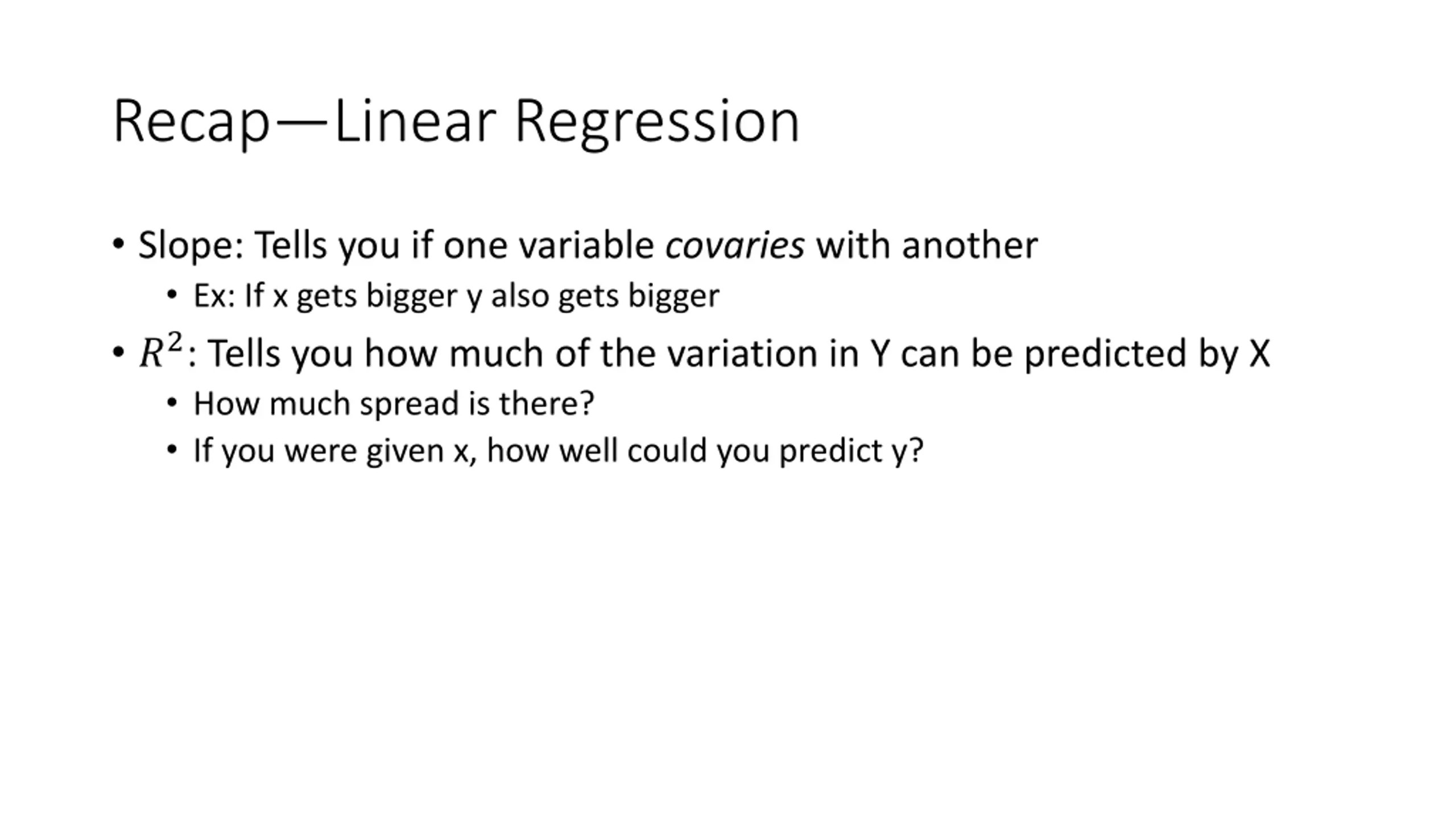 Recap—Linear Regression

• Slope: Tells you if one variable covaries with another
  • Ex: If x gets bigger y also gets bigger
• $R^2$: Tells you how much of the variation in Y can be predicted by X
  • How much spread is there?
  • If you were given x, how well could you predict y?